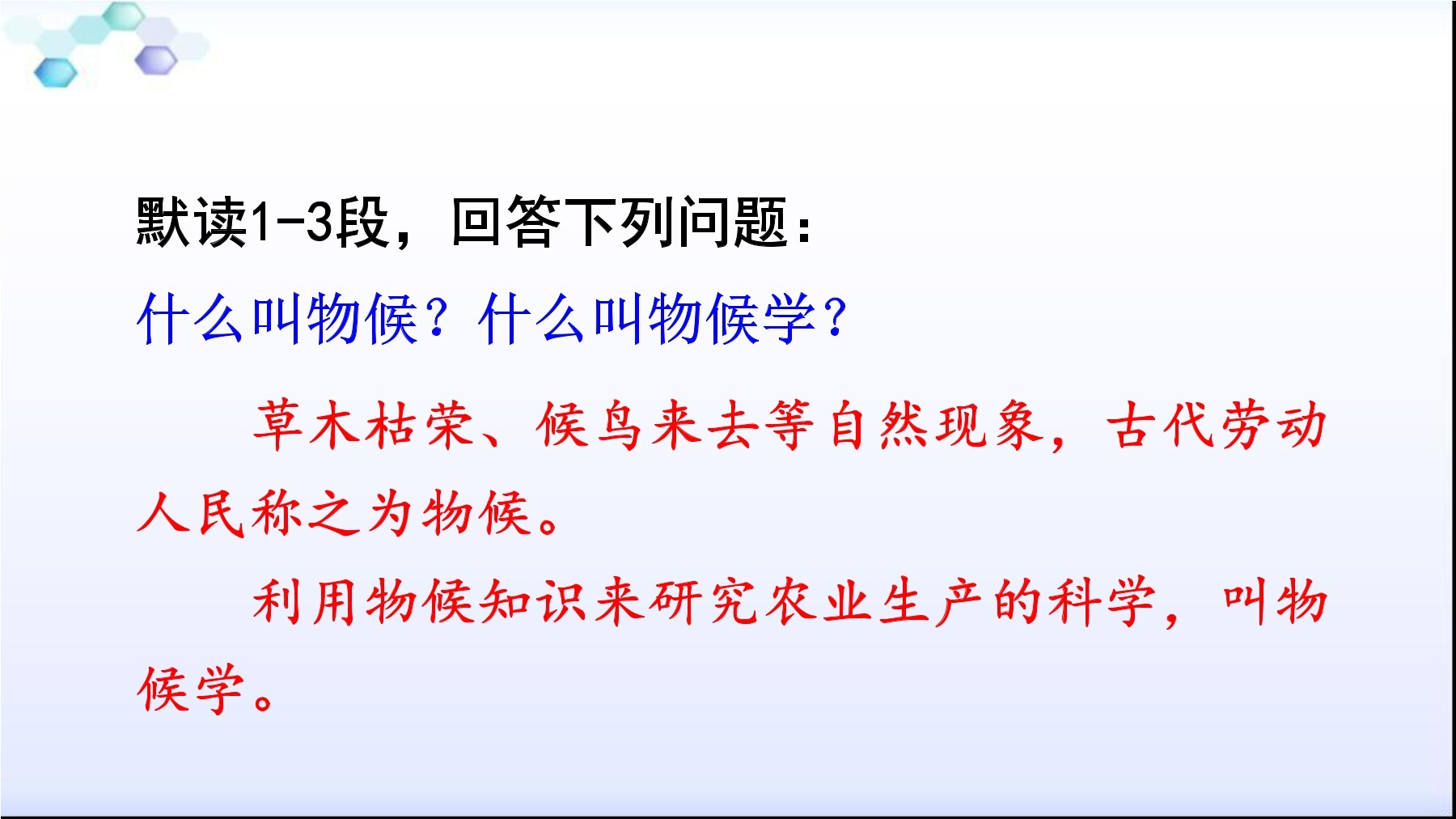 默读1-3段，回答下列问题：

什么叫物候？什么叫物候学？

草木枯荣、候鸟来去等自然现象，古代劳动人民称之为物候。

利用物候知识来研究农业生产的科学，叫物候学。